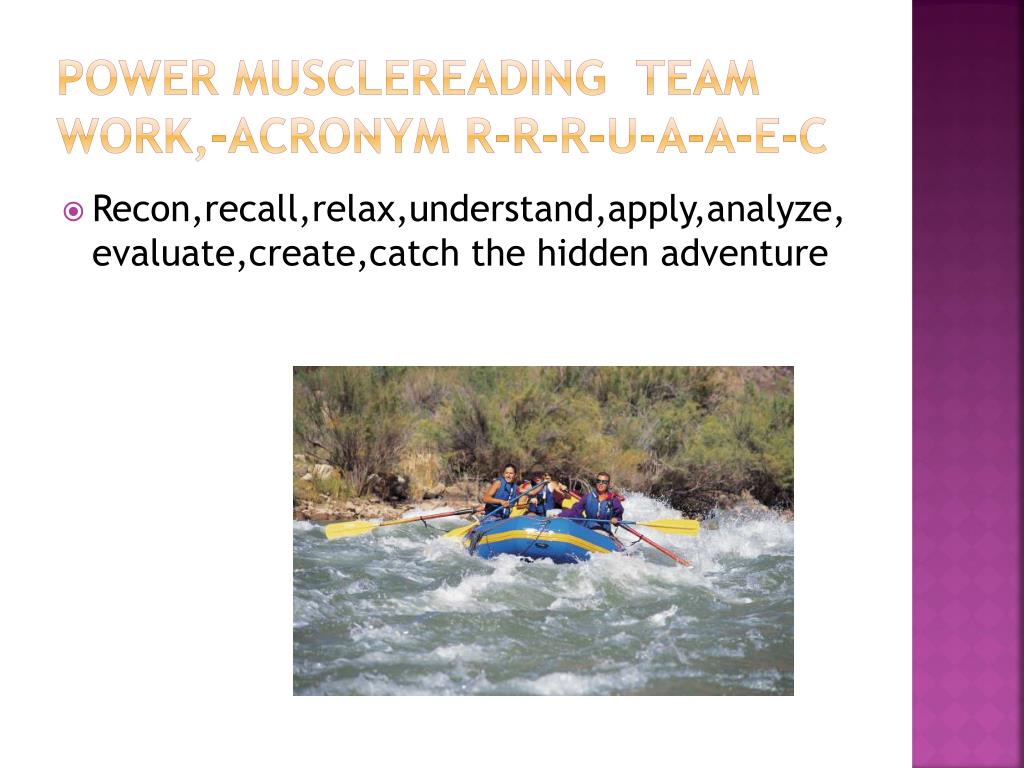 POWER MUSCLEREADING TEAM WORK,-ACRONYM R-R-R-U-A-A-E-C

Recon,recall,relax,understand,apply,analyze, evaluate,create,catch the hidden adventure